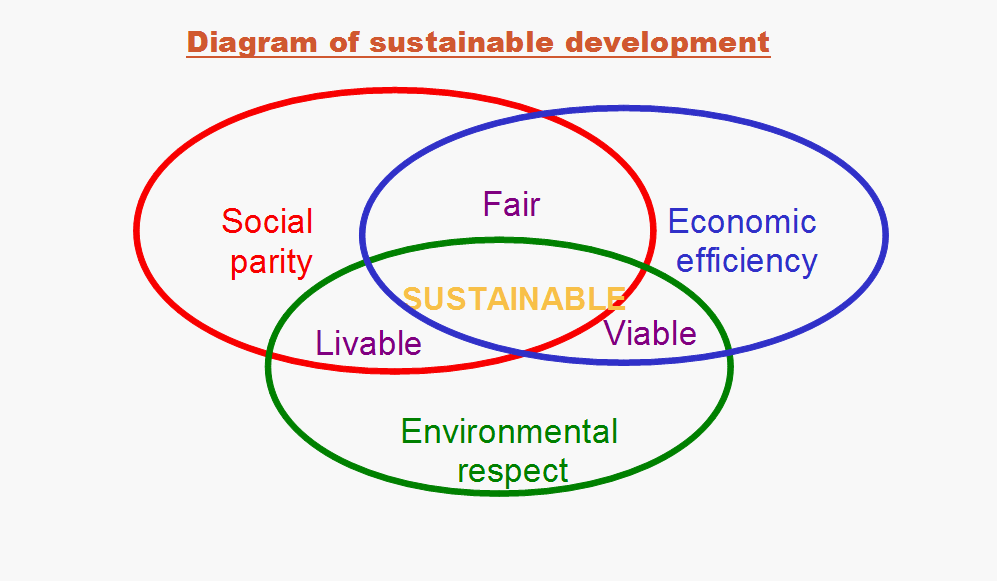 Diagram of sustainable development

Social parity

Fair

Economic efficiency

SUSTAINABLE

Livable

Viable

Environmental respect